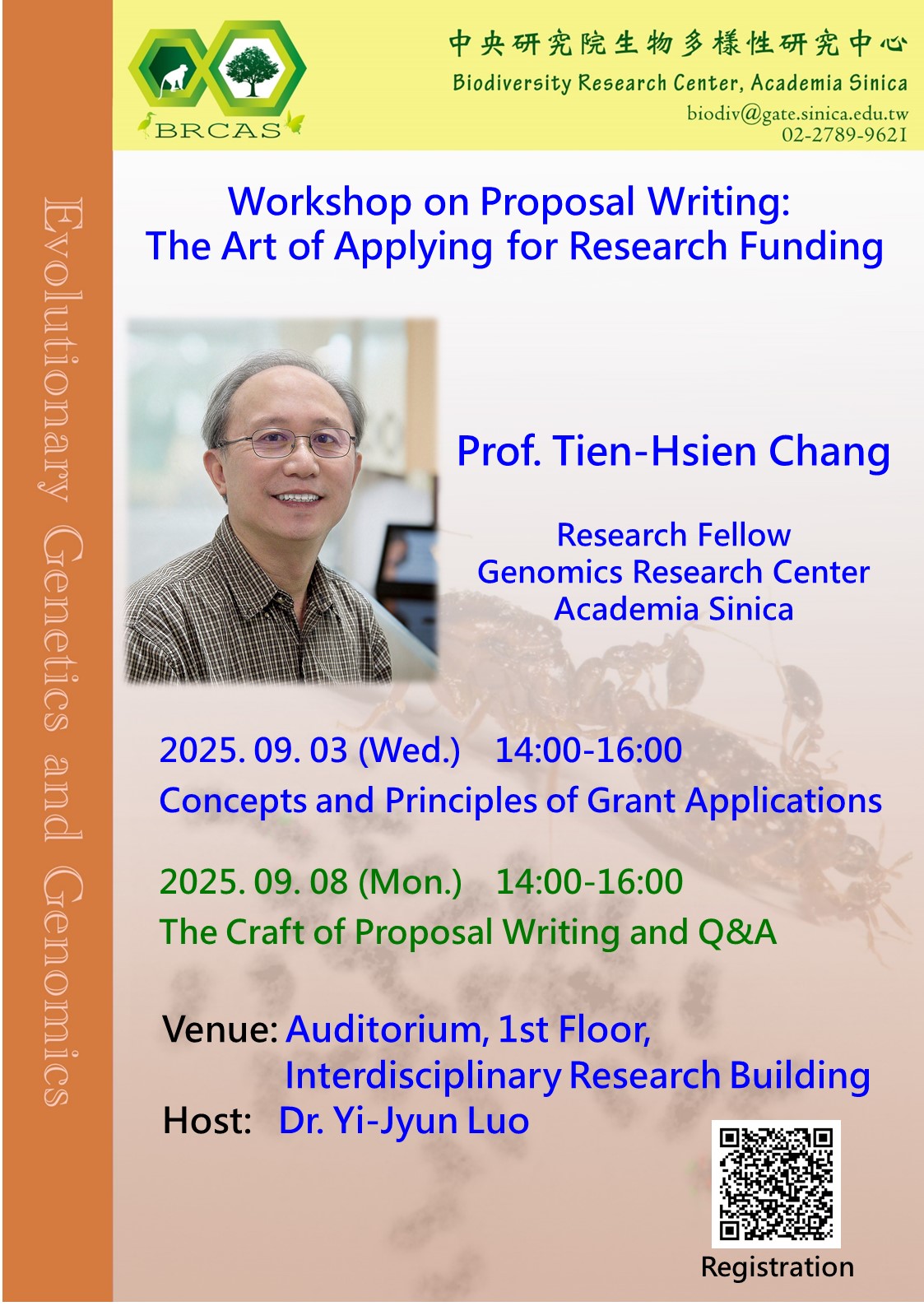 BRCAS

中央研究院生物多樣性研究中心
Biodiversity Research Center, Academia Sinica
biodiv@gate.sinica.edu.tw
02-2789-9621

Evolutionary Genetics and Genomics

Workshop on Proposal Writing:
The Art of Applying for Research Funding

Prof. Tien-Hsien Chang

Research Fellow
Genomics Research Center
Academia Sinica

2025. 09. 03 (Wed.) 14:00-16:00
Concepts and Principles of Grant Applications

2025. 09. 08 (Mon.) 14:00-16:00
The Craft of Proposal Writing and Q&A

Venue: Auditorium, 1st Floor, Interdisciplinary Research Building
Host: Dr. Yi-Jyun Luo

Registration